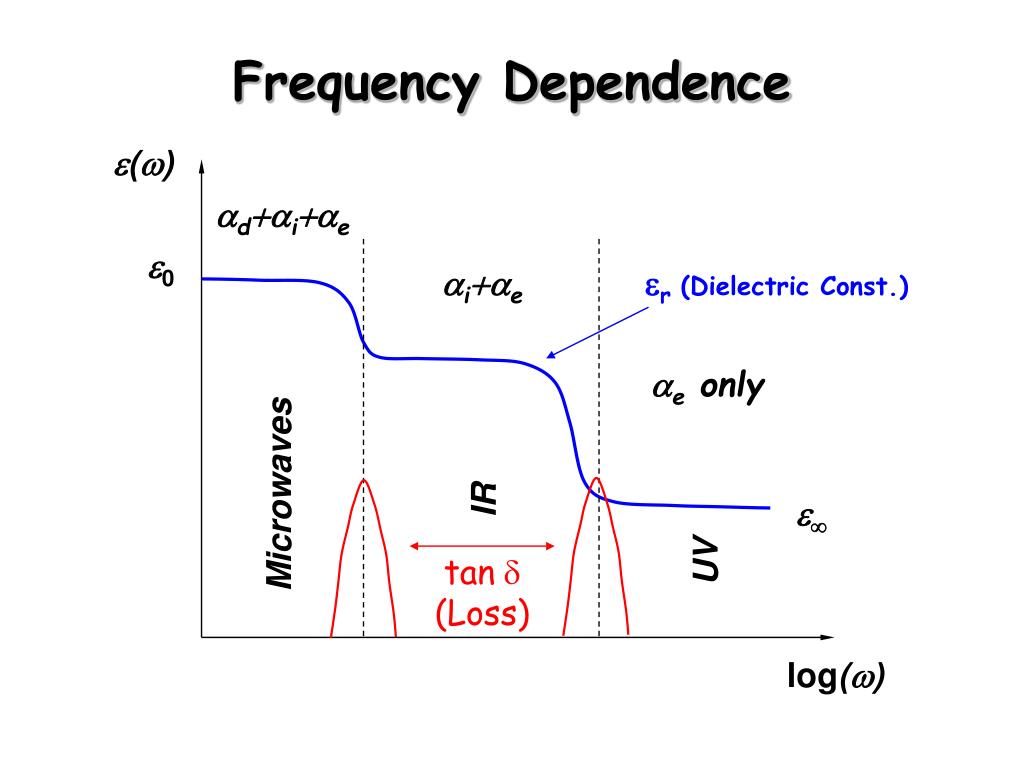 Frequency Dependence

$\varepsilon(\omega)$

$\alpha_d+\alpha_i+\alpha_e$

$\varepsilon_0$

$\alpha_i+\alpha_e$

$\varepsilon_r$ (Dielectric Const.)

$\alpha_e$ only

Microwaves

IR

UV

$\varepsilon_\infty$

tan $\delta$
(Loss)

log$(\omega)$